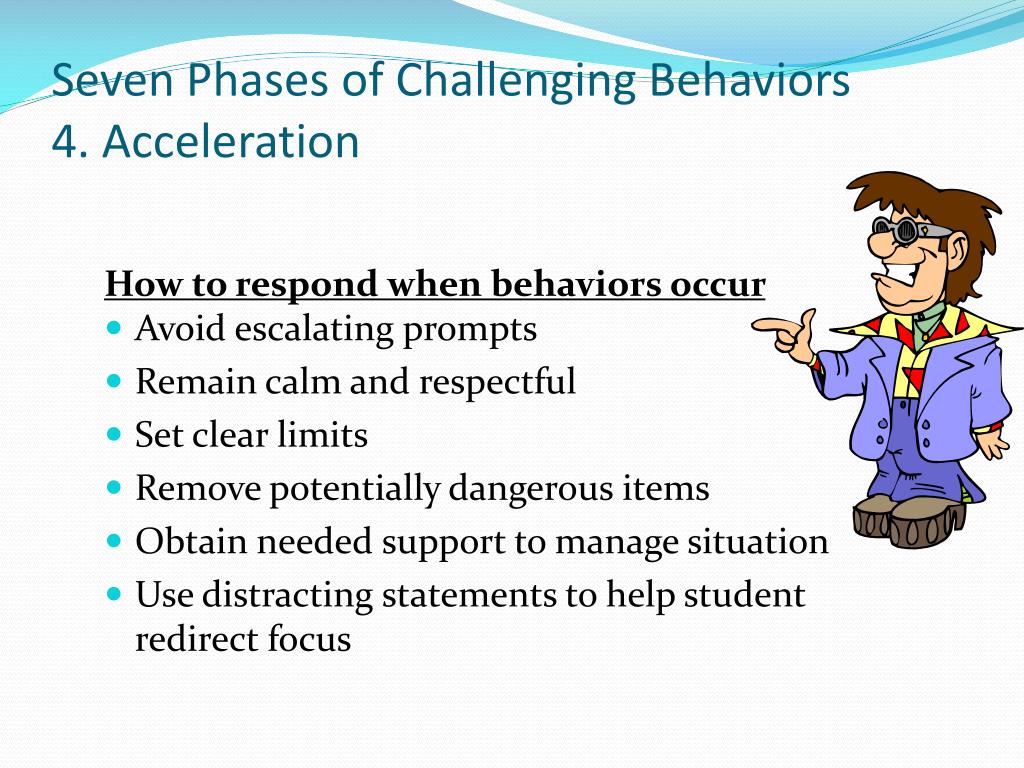 Seven Phases of Challenging Behaviors
4. Acceleration

How to respond when behaviors occur
- Avoid escalating prompts
- Remain calm and respectful
- Set clear limits
- Remove potentially dangerous items
- Obtain needed support to manage situation
- Use distracting statements to help student redirect focus